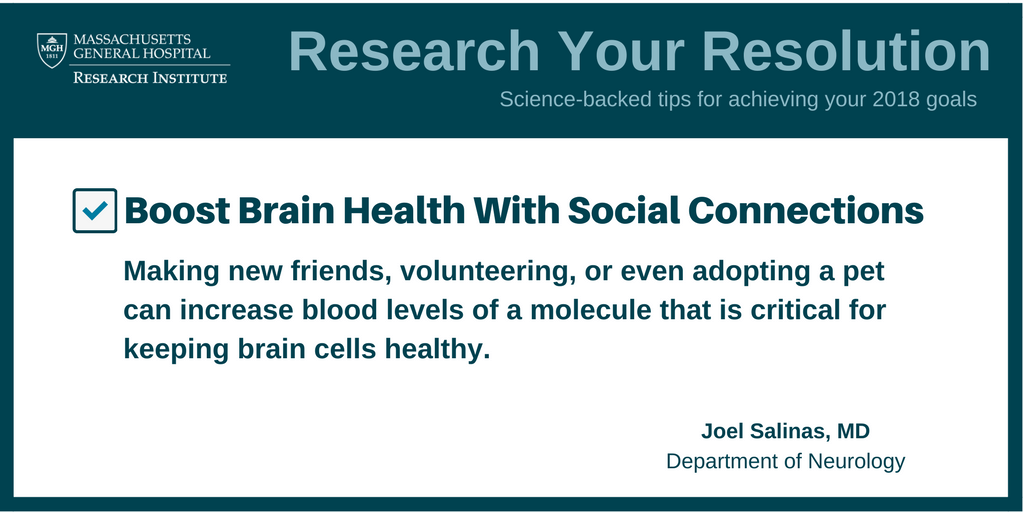 MGH 1811 MASSACHUSETTS GENERAL HOSPITAL
RESEARCH INSTITUTE

Research Your Resolution
Science-backed tips for achieving your 2018 goals

Boost Brain Health With Social Connections

Making new friends, volunteering, or even adopting a pet can increase blood levels of a molecule that is critical for keeping brain cells healthy.

Joel Salinas, MD
Department of Neurology